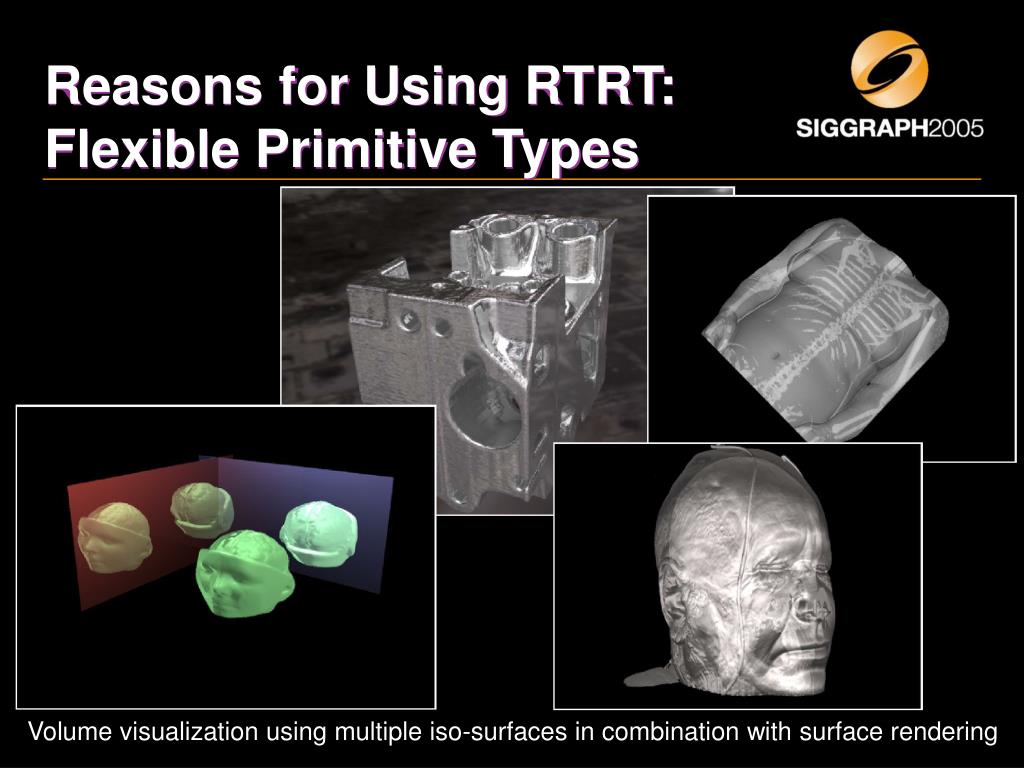 Reasons for Using RTRT: Flexible Primitive Types

SIGGRAPH2005

Volume visualization using multiple iso-surfaces in combination with surface rendering